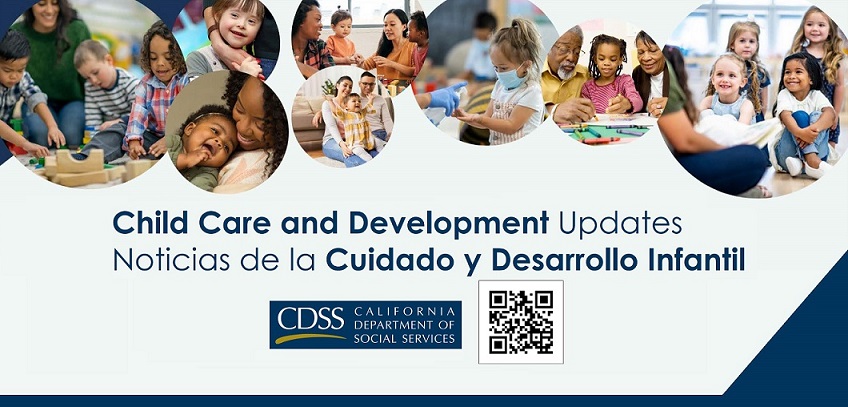 Child Care and Development Updates
Noticias de la Cuidado y Desarrollo Infantil

CDSS CALIFORNIA DEPARTMENT OF SOCIAL SERVICES